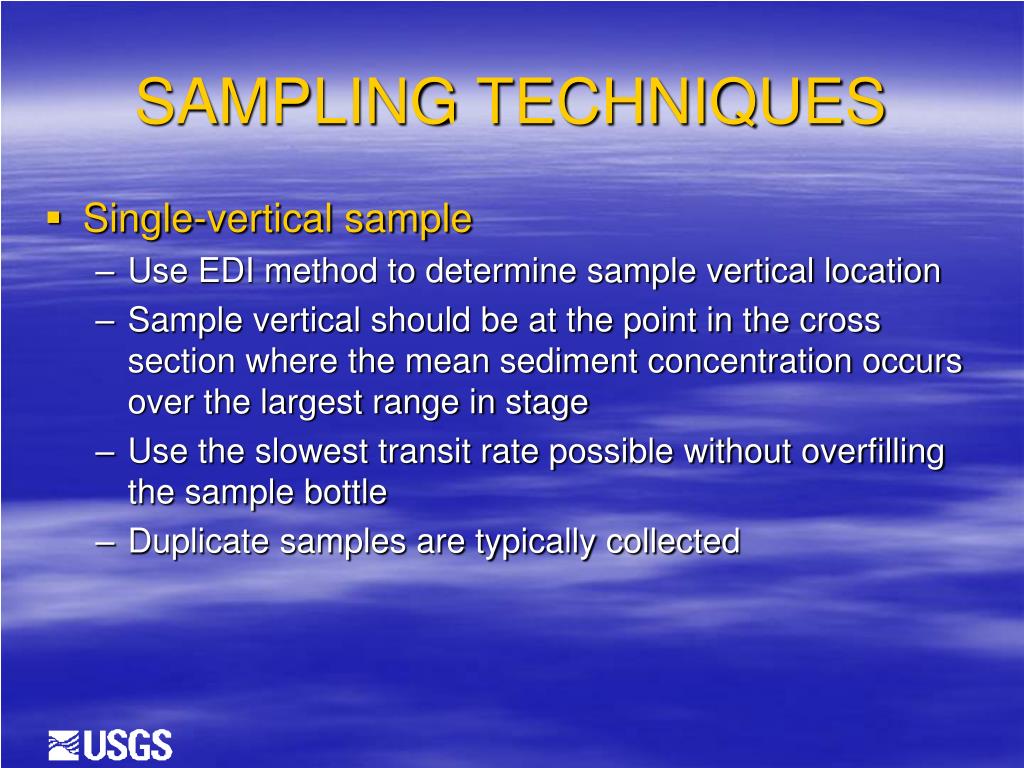 SAMPLING TECHNIQUES

▪ Single-vertical sample

– Use EDI method to determine sample vertical location

– Sample vertical should be at the point in the cross section where the mean sediment concentration occurs over the largest range in stage

– Use the slowest transit rate possible without overfilling the sample bottle

– Duplicate samples are typically collected

USGS